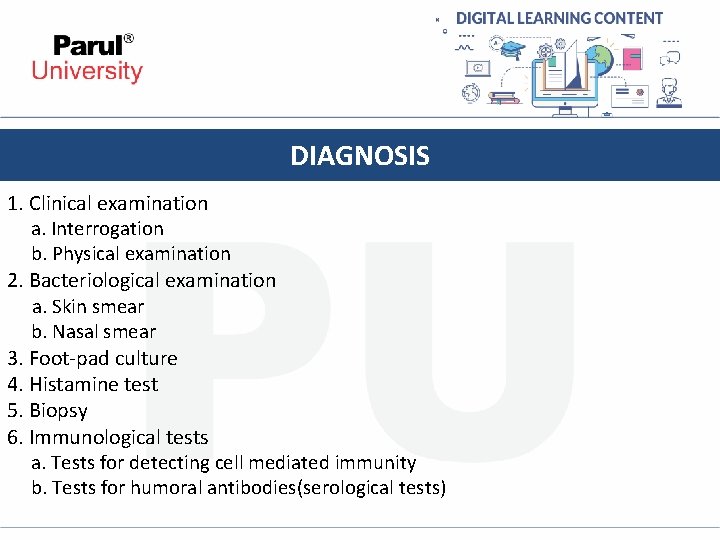 Parul®
University

DIGITAL LEARNING CONTENT

DIAGNOSIS

PU

1. Clinical examination
a. Interrogation
b. Physical examination
2. Bacteriological examination
a. Skin smear
b. Nasal smear
3. Foot-pad culture
4. Histamine test
5. Biopsy
6. Immunological tests
a. Tests for detecting cell mediated immunity
b. Tests for humoral antibodies(serological tests)